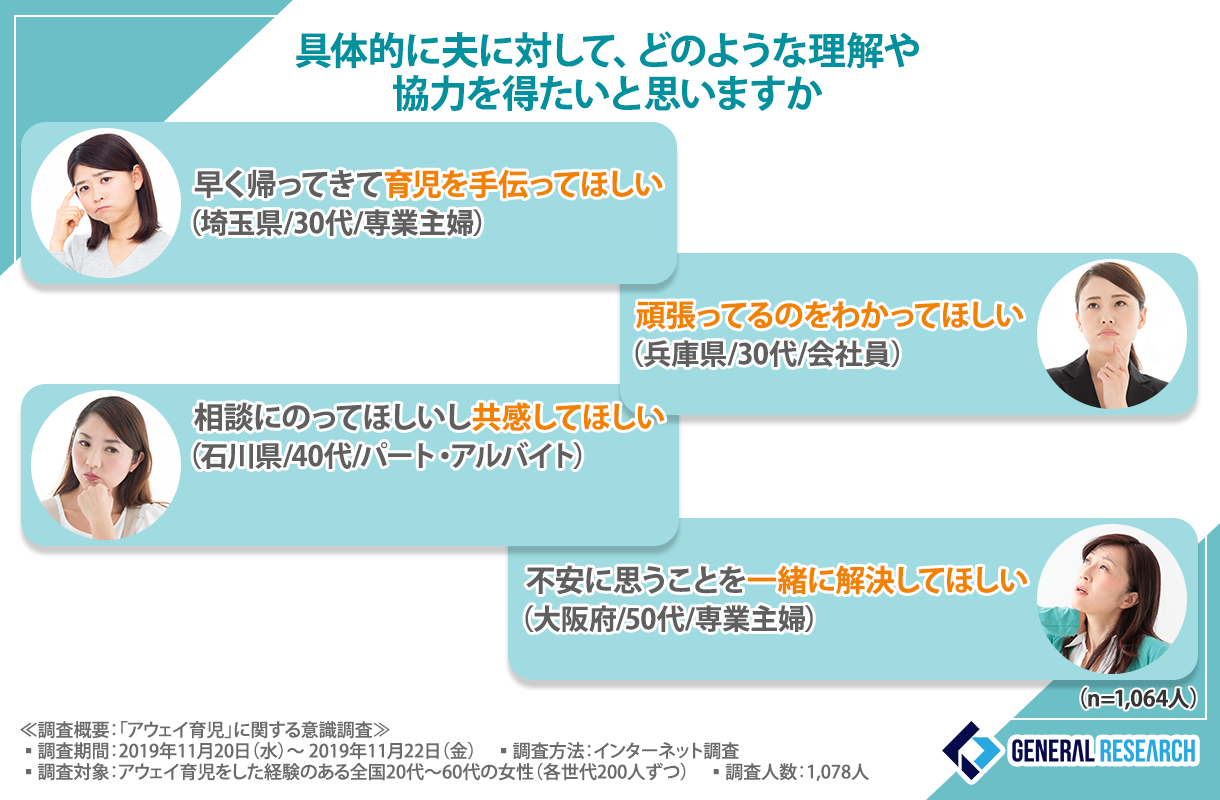 具体的に夫に対して、どのような理解や協力を得たいと思いますか

早く帰ってきて育児を手伝ってほしい
(埼玉県/30代/専業主婦)

頑張ってるのをわかってほしい
(兵庫県/30代/会社員)

相談にのってほしいし共感してほしい
(石川県/40代/パート・アルバイト)

不安に思うことを一緒に解決してほしい
(大阪府/50代/専業主婦)

(n=1,064人)

≪調査概要:「アウェイ育児」に関する意識調査≫
▪調査期間:2019年11月20日(水)～ 2019年11月22日(金) ▪調査方法:インターネット調査
▪調査対象:アウェイ育児をした経験のある全国20代～60代の女性(各世代200人ずつ) ▪調査人数:1,078人

GENERAL RESEARCH